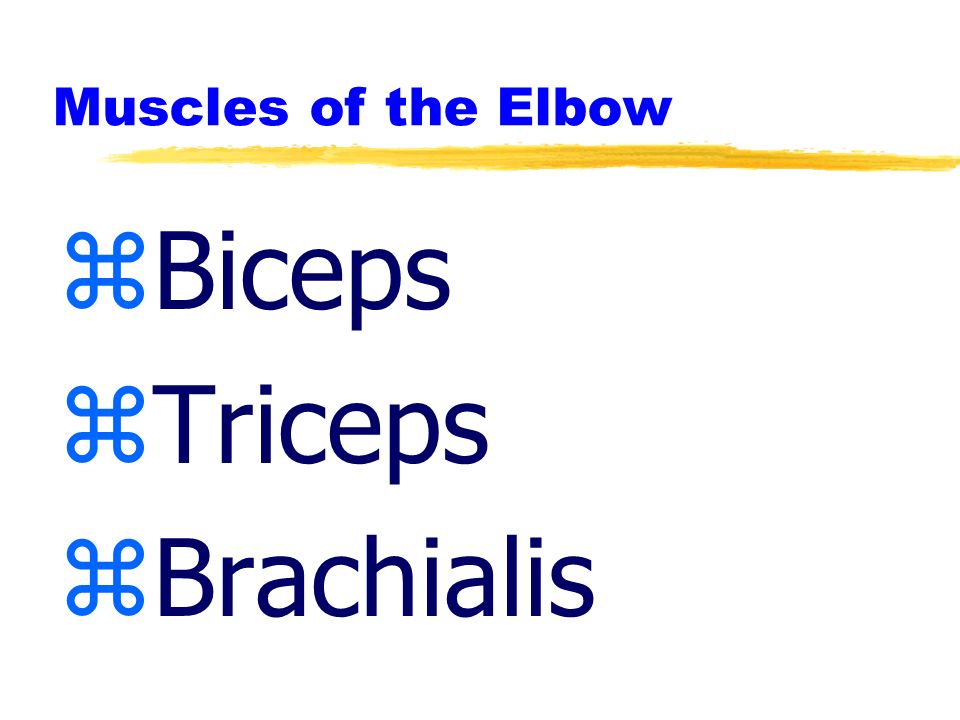 Muscles of the Elbow

⌘Biceps
⌘Triceps
⌘Brachialis